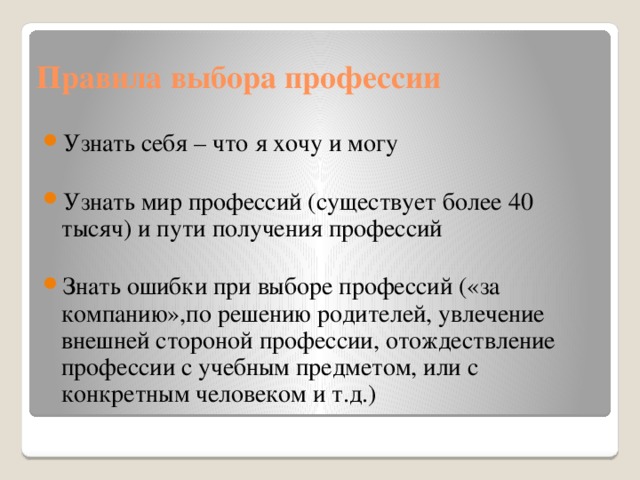 Правила выбора профессии

Узнать себя – что я хочу и могу

Узнать мир профессий (существует более 40 тысяч) и пути получения профессий

Знать ошибки при выборе профессий («за компанию»,по решению родителей, увлечение внешней стороной профессии, отождествление профессии с учебным предметом, или с конкретным человеком и т.д.)